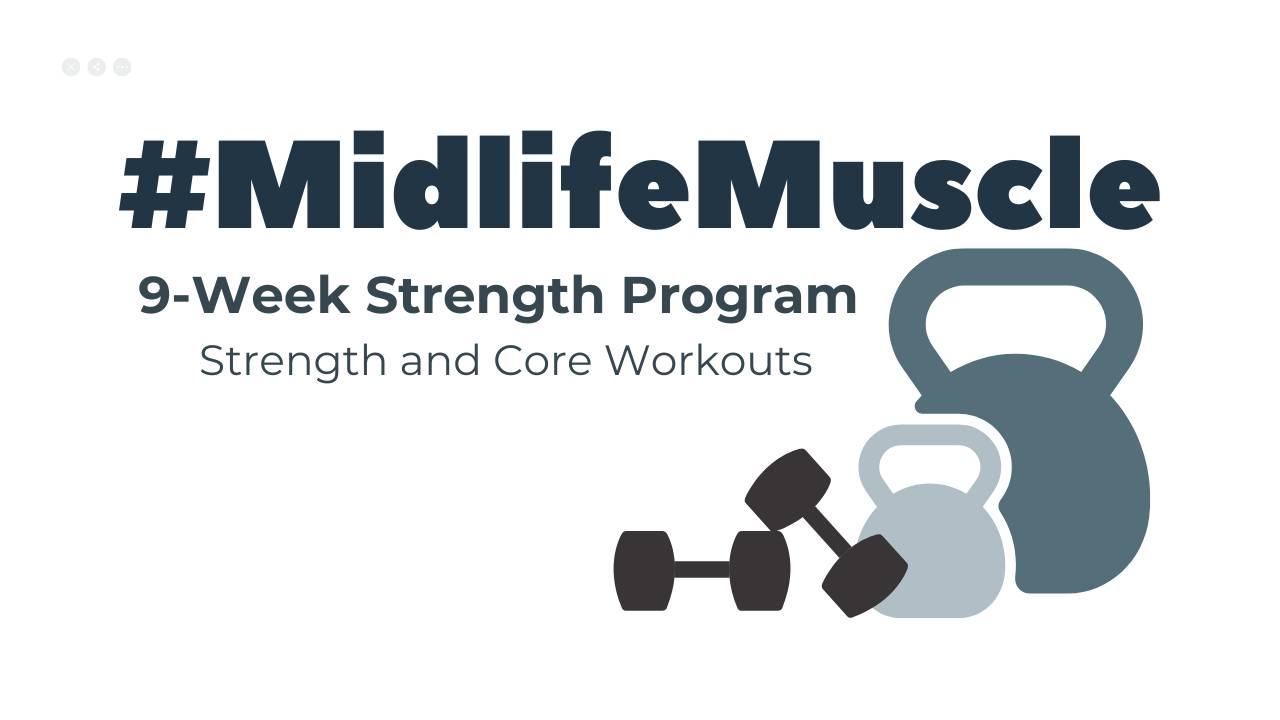 #MidlifeMuscle

9-Week Strength Program

Strength and Core Workouts